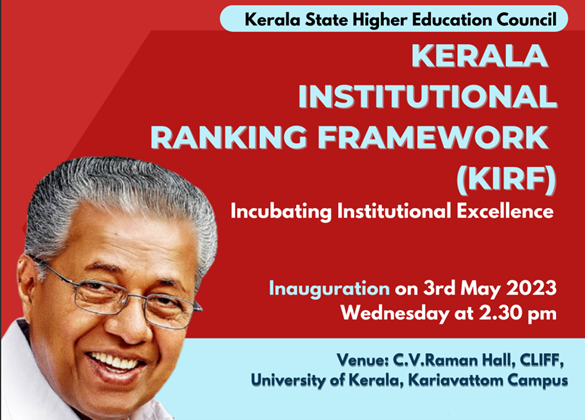 Kerala State Higher Education Council

KERALA INSTITUTIONAL RANKING FRAMEWORK (KIRF)

Incubating Institutional Excellence

Inauguration on 3rd May 2023
Wednesday at 2.30 pm

Venue: C.V.Raman Hall, CLIFF,
University of Kerala, Kariavattom Campus